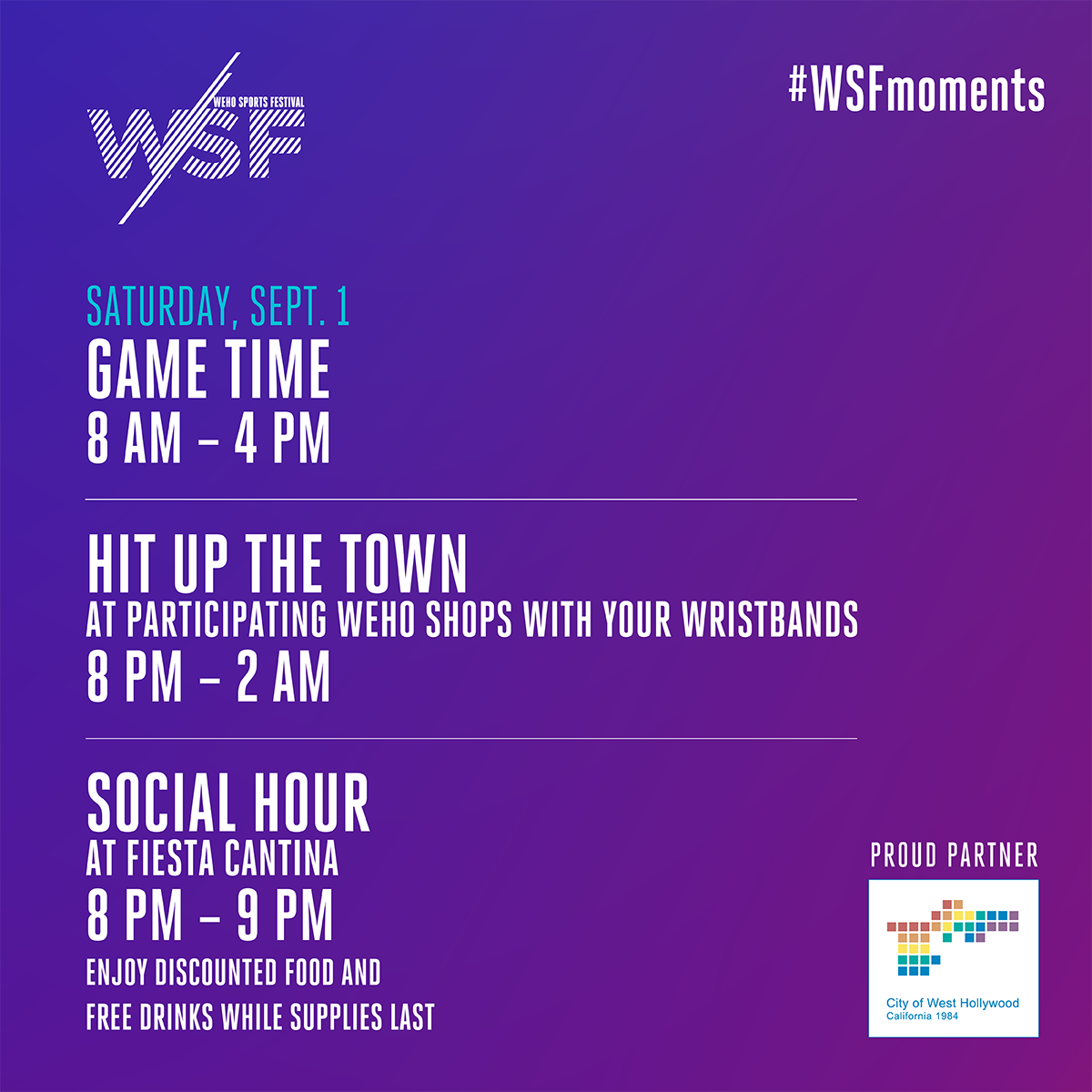 WEHO SPORTS FESTIVAL
WSF

#WSFmoments

SATURDAY, SEPT. 1
GAME TIME
8 AM – 4 PM

HIT UP THE TOWN
AT PARTICIPATING WEHO SHOPS WITH YOUR WRISTBANDS
8 PM – 2 AM

SOCIAL HOUR
AT FIESTA CANTINA
8 PM – 9 PM
ENJOY DISCOUNTED FOOD AND FREE DRINKS WHILE SUPPLIES LAST

PROUD PARTNER
City of West Hollywood
California 1984